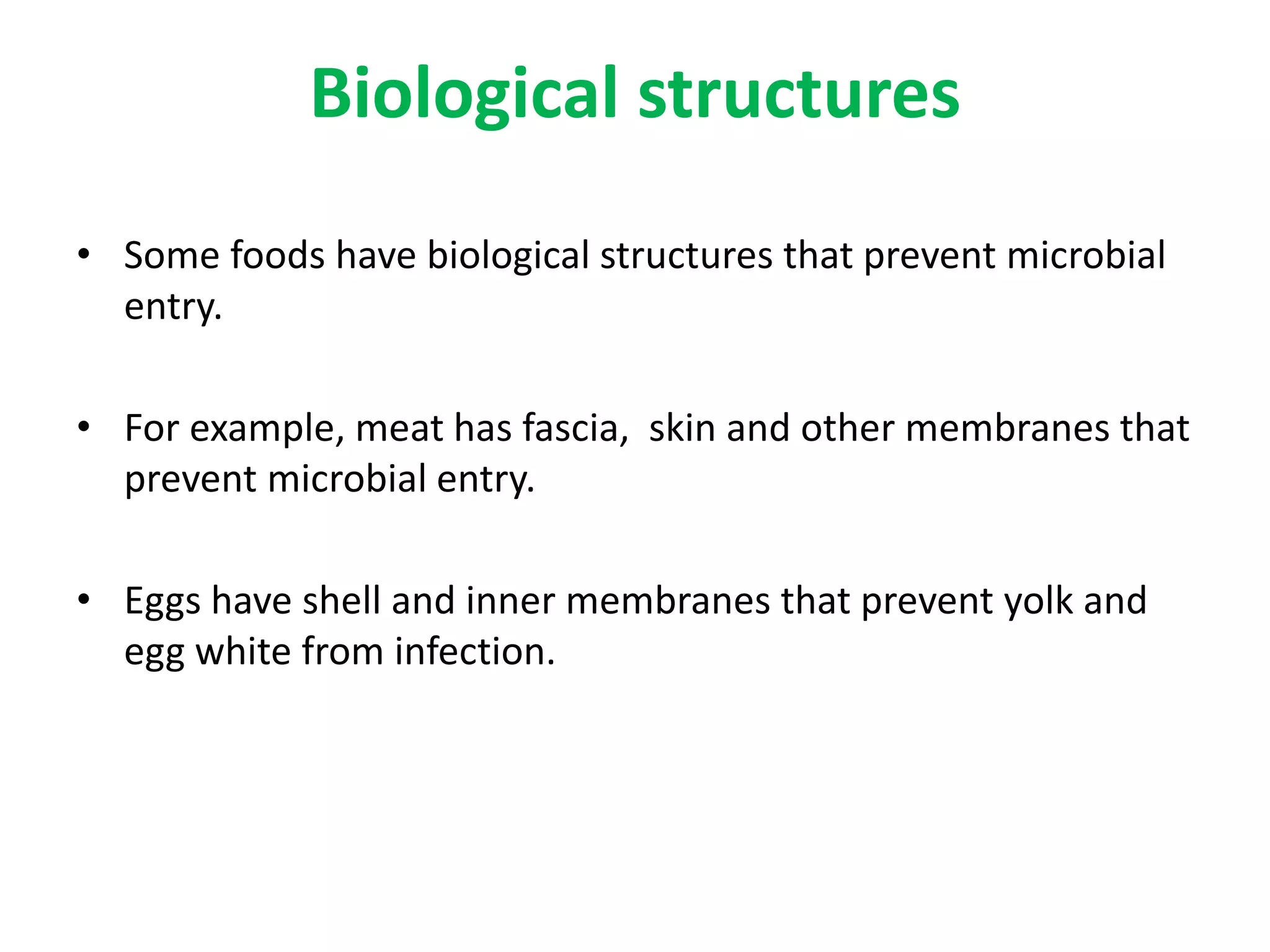 Biological structures

• Some foods have biological structures that prevent microbial entry.

• For example, meat has fascia,  skin and other membranes that prevent microbial entry.

• Eggs have shell and inner membranes that prevent yolk and egg white from infection.